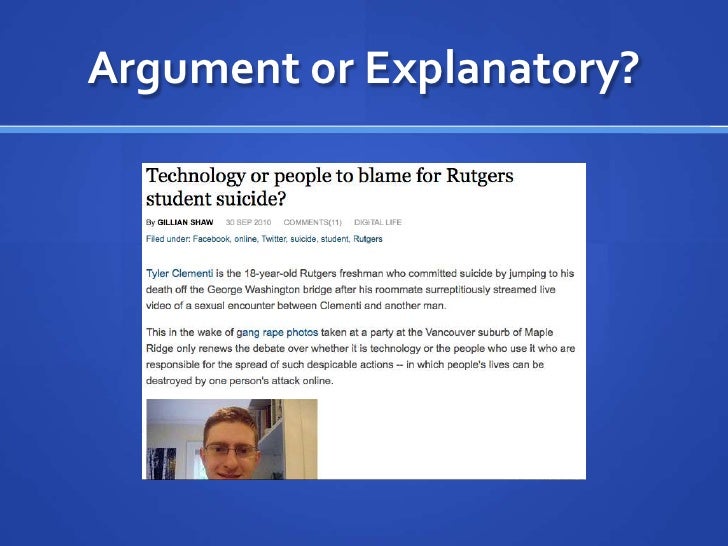 Argument or Explanatory?

Technology or people to blame for Rutgers student suicide?

By GILLIAN SHAW 30 SEP 2010 COMMENTS(11) DIGITAL LIFE

Filed under: Facebook, online, Twitter, suicide, student, Rutgers

Tyler Clementi is the 18-year-old Rutgers freshman who committed suicide by jumping to his death off the George Washington bridge after his roommate surreptitiously streamed live video of a sexual encounter between Clementi and another man.

This in the wake of gang rape photos taken at a party at the Vancouver suburb of Maple Ridge only renews the debate over whether it is technology or the people who use it who are responsible for the spread of such despicable actions -- in which people's lives can be destroyed by one person's attack online.